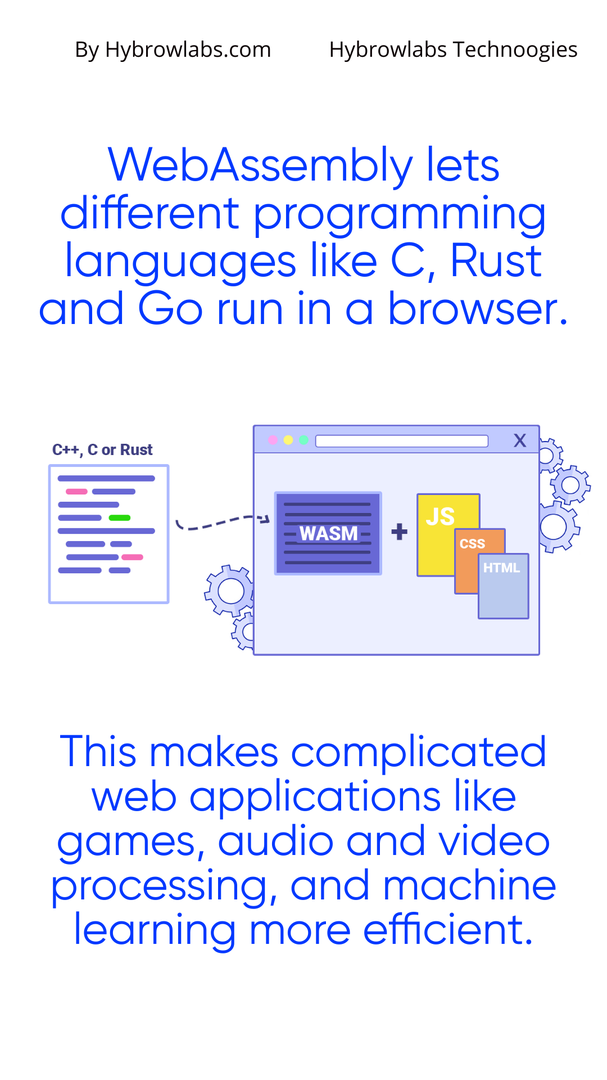 By Hybrowlabs.com

Hybrowlabs Technoogies

WebAssembly lets different programming languages like C, Rust and Go run in a browser.

C++, C or Rust

X

WASM

+

JS

CSS

HTML

This makes complicated web applications like games, audio and video processing, and machine learning more efficient.